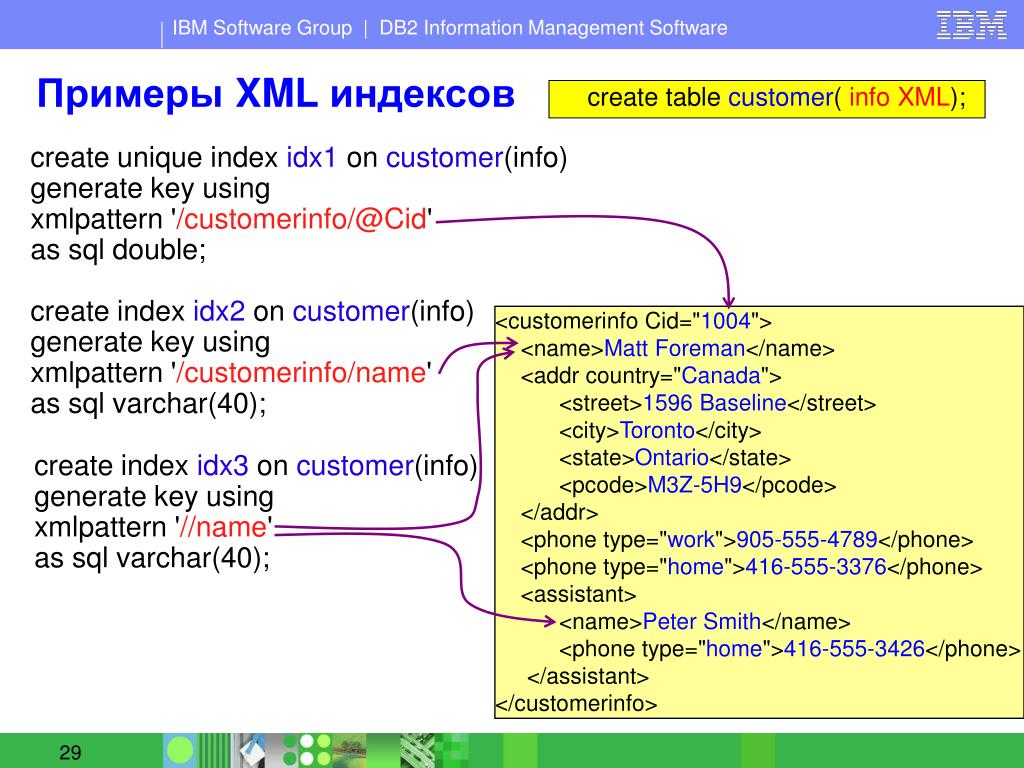 IBM Software Group | DB2 Information Management Software

IBM

Примеры XML индексов

create table customer( info XML);

create unique index idx1 on customer(info)
generate key using
xmlpattern '/customerinfo/@Cid'
as sql double;

create index idx2 on customer(info)
generate key using
xmlpattern '/customerinfo/name'
as sql varchar(40);

create index idx3 on customer(info)
generate key using
xmlpattern '//name'
as sql varchar(40);

<customerinfo Cid="1004">
<name>Matt Foreman</name>
<addr country="Canada">
<street>1596 Baseline</street>
<city>Toronto</city>
<state>Ontario</state>
<pcode>M3Z-5H9</pcode>
</addr>
<phone type="work">905-555-4789</phone>
<phone type="home">416-555-3376</phone>
<assistant>
<name>Peter Smith</name>
<phone type="home">416-555-3426</phone>
</assistant>
</customerinfo>

29